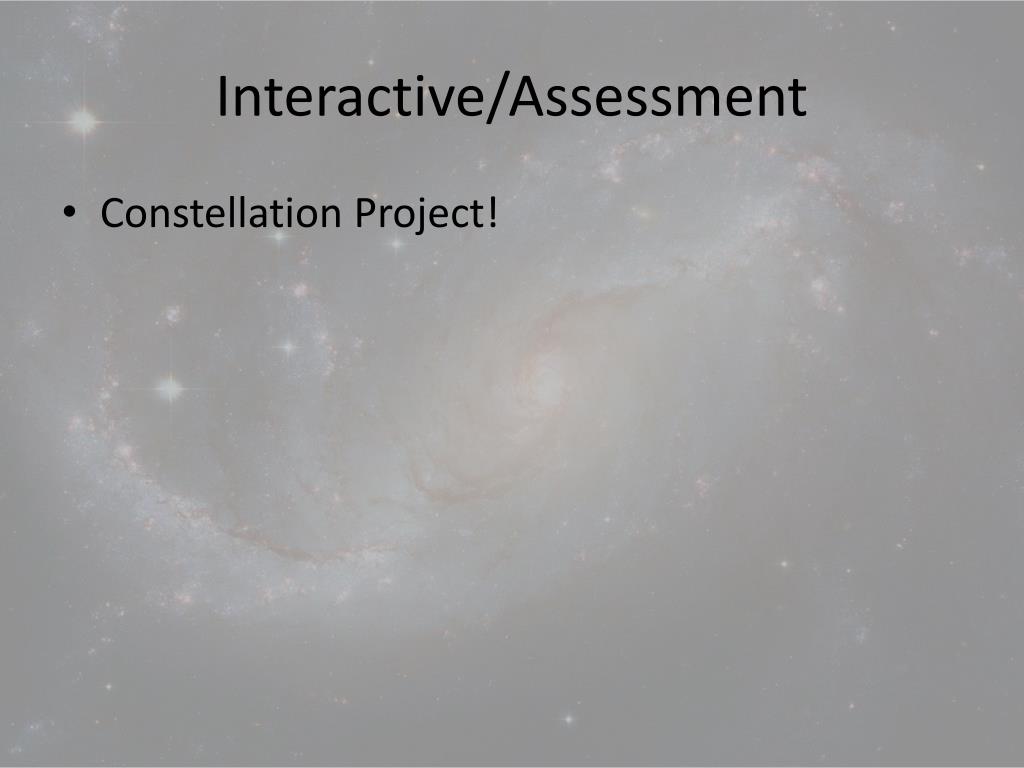 Interactive/Assessment

• Constellation Project!